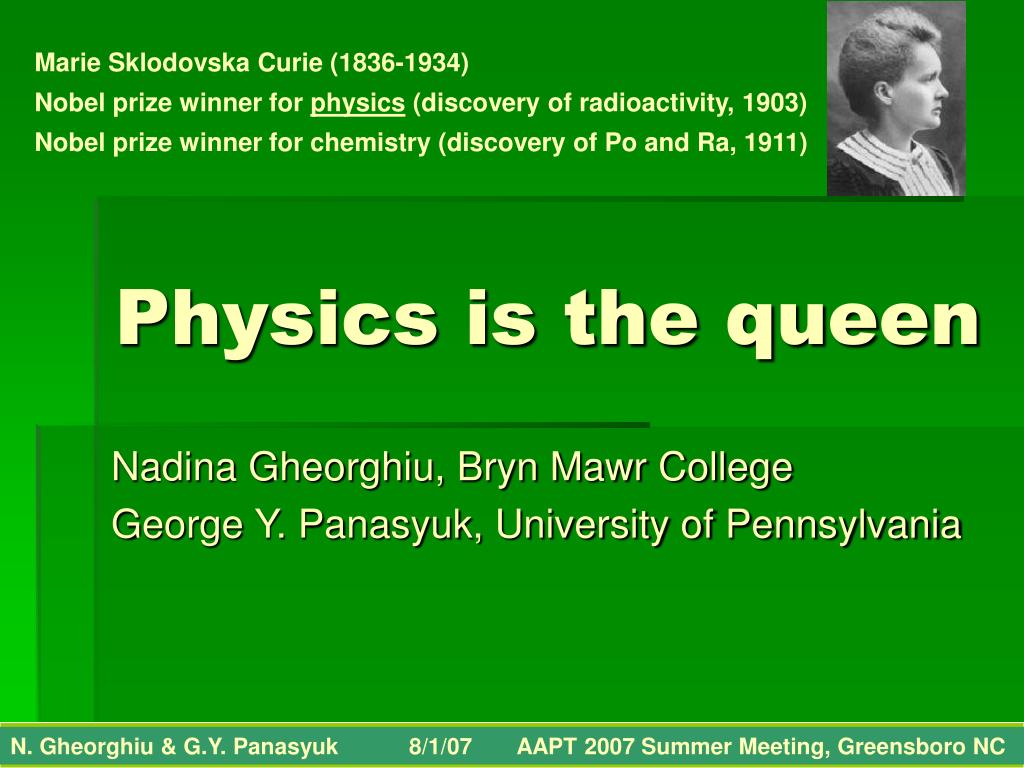 Marie Sklodovska Curie (1836-1934)
Nobel prize winner for physics (discovery of radioactivity, 1903)
Nobel prize winner for chemistry (discovery of Po and Ra, 1911)

Physics is the queen

Nadina Gheorghiu, Bryn Mawr College
George Y. Panasyuk, University of Pennsylvania

N. Gheorghiu & G.Y. Panasyuk 8/1/07 AAPT 2007 Summer Meeting, Greensboro NC